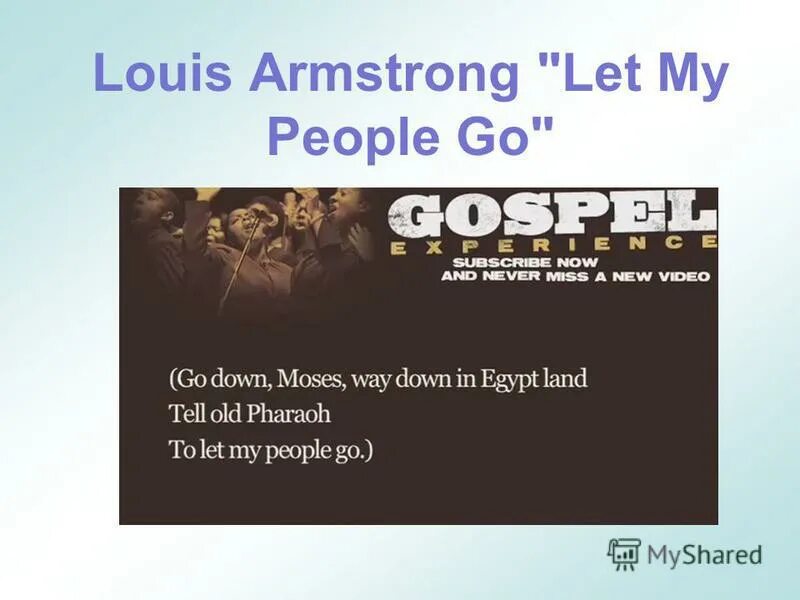 Louis Armstrong "Let My People Go"

GOSPEL
EXPERIENCE
SUBSCRIBE NOW
AND NEVER MISS A NEW VIDEO

(Go down, Moses, way down in Egypt land
Tell old Pharaoh
To let my people go.)

MyShared